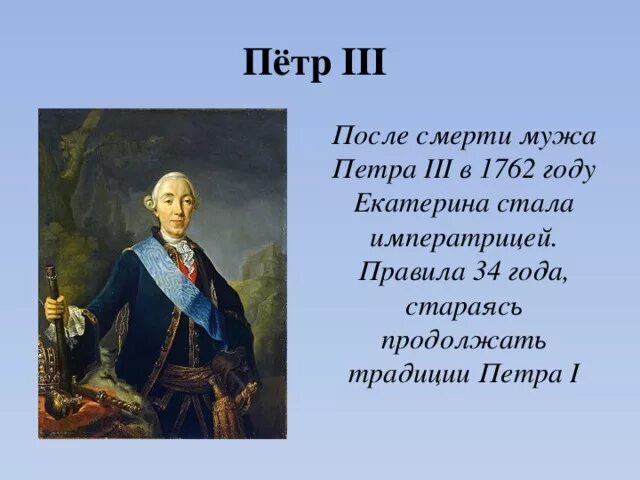 Пётр III

После смерти мужа Петра III в 1762 году Екатерина стала императрицей. Правила 34 года, стараясь продолжать традиции Петра I